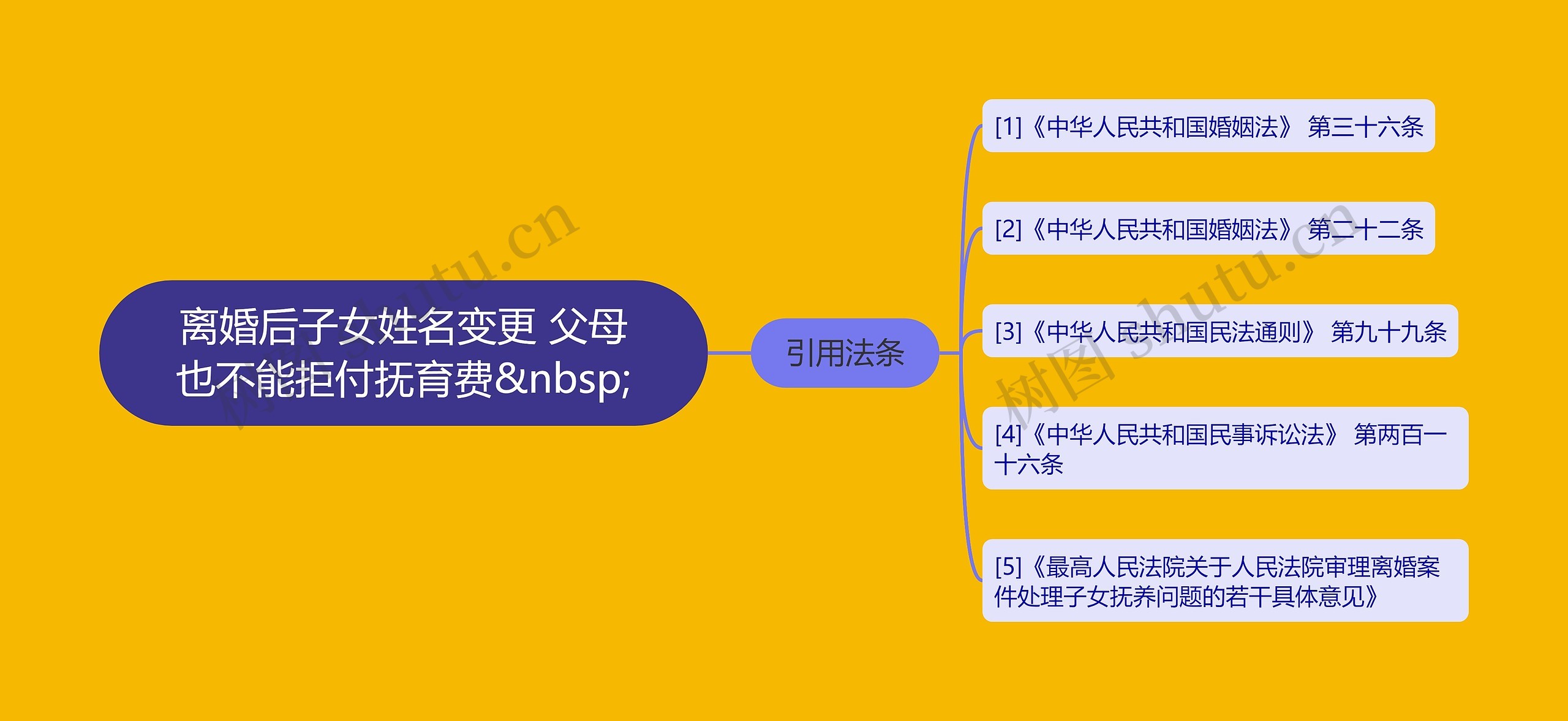 离婚后子女姓名变更 父母也不能拒付抚育费&nbsp;

引用法条

[1]《中华人民共和国婚姻法》 第三十六条

[2]《中华人民共和国婚姻法》 第二十二条

[3]《中华人民共和国民法通则》 第九十九条

[4]《中华人民共和国民事诉讼法》 第两百一十六条

[5]《最高人民法院关于人民法院审理离婚案件处理子女抚养问题的若干具体意见》

树图 shutu.cn

树图 shutu.cn